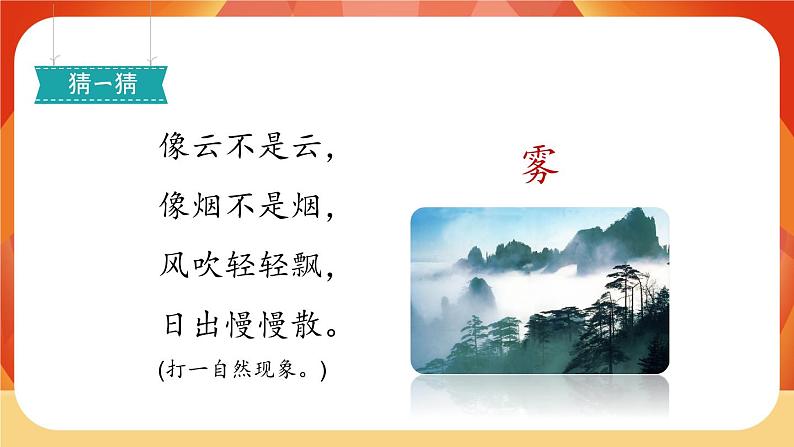 猜一猜

像云不是云，
像烟不是烟，
风吹轻轻飘，
日出慢慢散。
(打一自然现象。)

雾